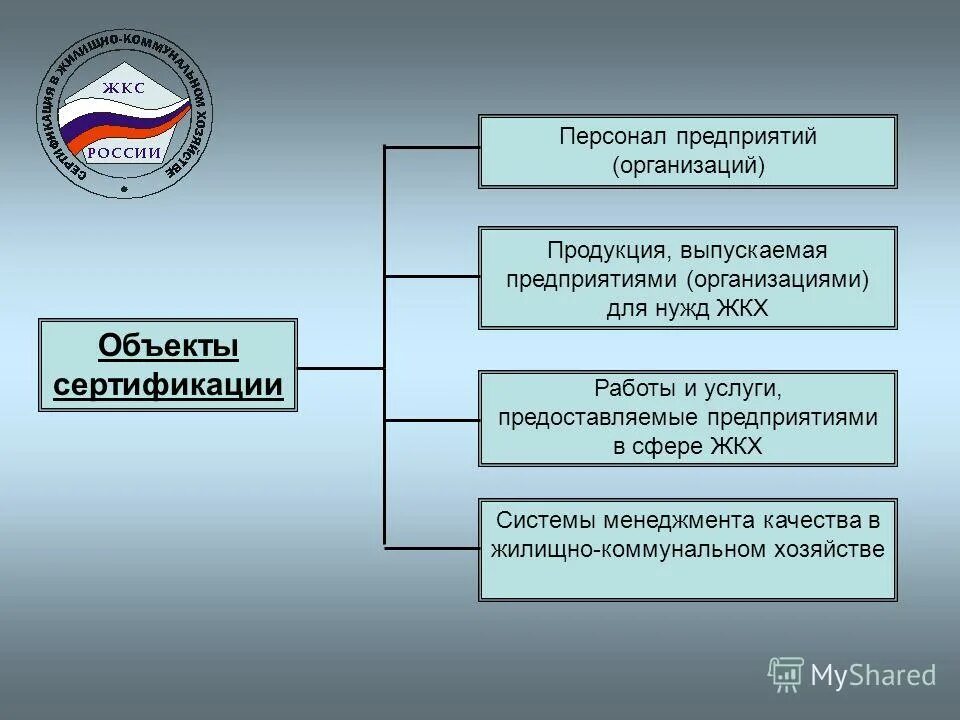 СЕРТИФИКАЦИЯ В ЖИЛИЩНО-КОММУНАЛЬНОМ ХОЗЯЙСТВЕ
ЖКС
РОССИИ

Объекты сертификации

Персонал предприятий (организаций)

Продукция, выпускаемая предприятиями (организациями) для нужд ЖКХ

Работы и услуги, предоставляемые предприятиями в сфере ЖКХ

Системы менеджмента качества в жилищно-коммунальном хозяйстве

MyShared